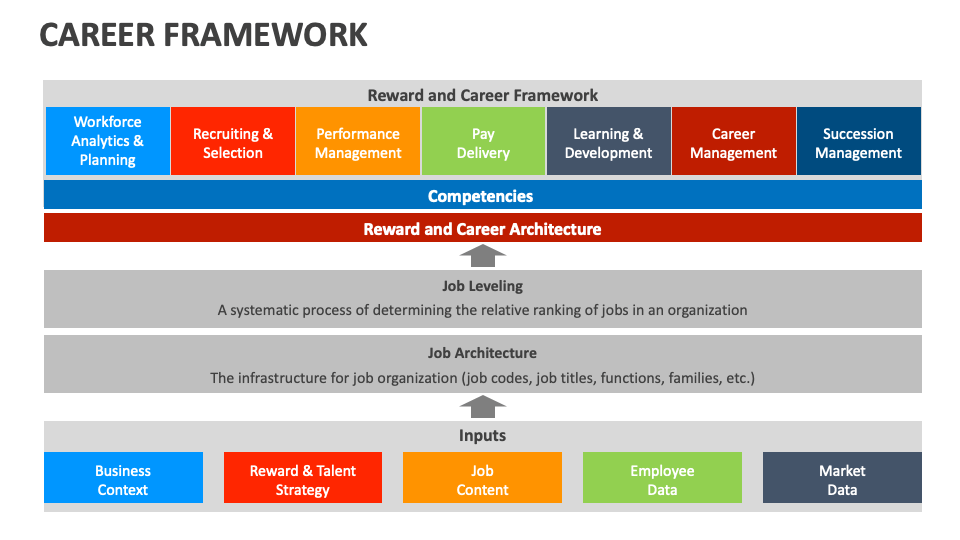 CAREER FRAMEWORK

Reward and Career Framework

Workforce Analytics & Planning

Recruiting & Selection

Performance Management

Pay Delivery

Learning & Development

Career Management

Succession Management

Competencies

Reward and Career Architecture

Job Leveling

A systematic process of determining the relative ranking of jobs in an organization

Job Architecture

The infrastructure for job organization (job codes, job titles, functions, families, etc.)

Inputs

Business Context

Reward & Talent Strategy

Job Content

Employee Data

Market Data